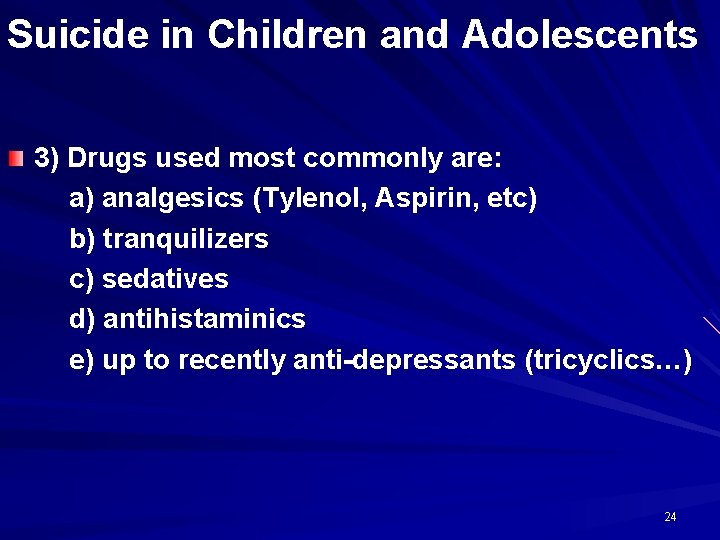 Suicide in Children and Adolescents

3) Drugs used most commonly are:
a) analgesics (Tylenol, Aspirin, etc)
b) tranquilizers
c) sedatives
d) antihistaminics
e) up to recently anti-depressants (tricyclics…)

24